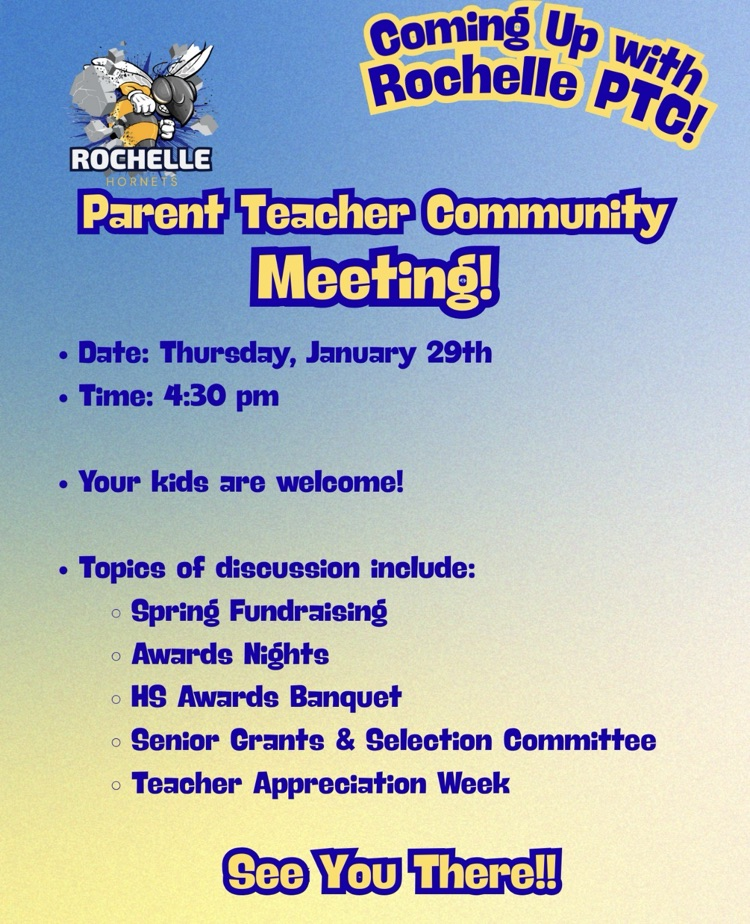 ROCHELLE
HORNETS

Coming Up with Rochelle PTC!

Parent Teacher Community Meeting!

• Date: Thursday, January 29th
• Time: 4:30 pm

• Your kids are welcome!

• Topics of discussion include:
  ◦ Spring Fundraising
  ◦ Awards Nights
  ◦ HS Awards Banquet
  ◦ Senior Grants & Selection Committee
  ◦ Teacher Appreciation Week

See You There!!